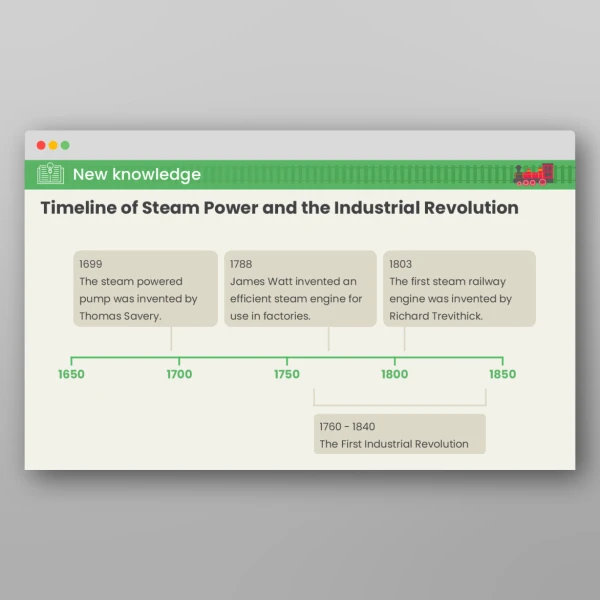 New knowledge

Timeline of Steam Power and the Industrial Revolution

1699
The steam powered pump was invented by Thomas Savery.

1788
James Watt invented an efficient steam engine for use in factories.

1803
The first steam railway engine was invented by Richard Trevithick.

1650 1700 1750 1800 1850

1760 - 1840
The First Industrial Revolution